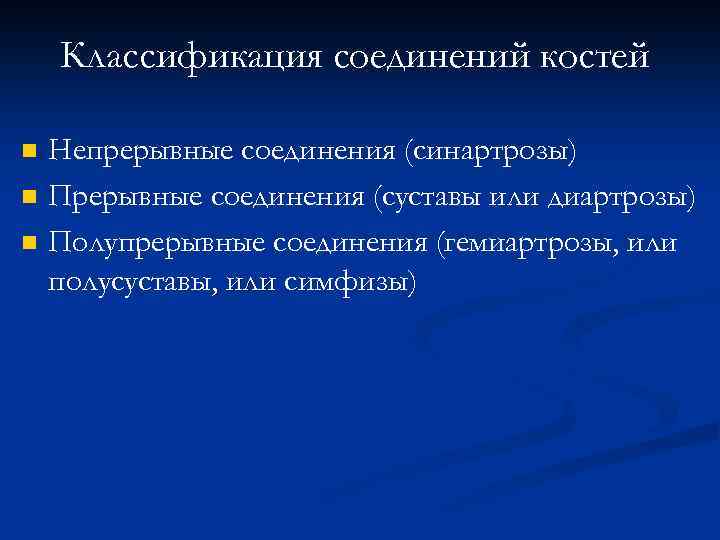 Классификация соединений костей

- Непрерывные соединения (синартрозы)
- Прерывные соединения (суставы или диартрозы)
- Полупрерывные соединения (гемиартрозы, или полусуставы, или симфизы)